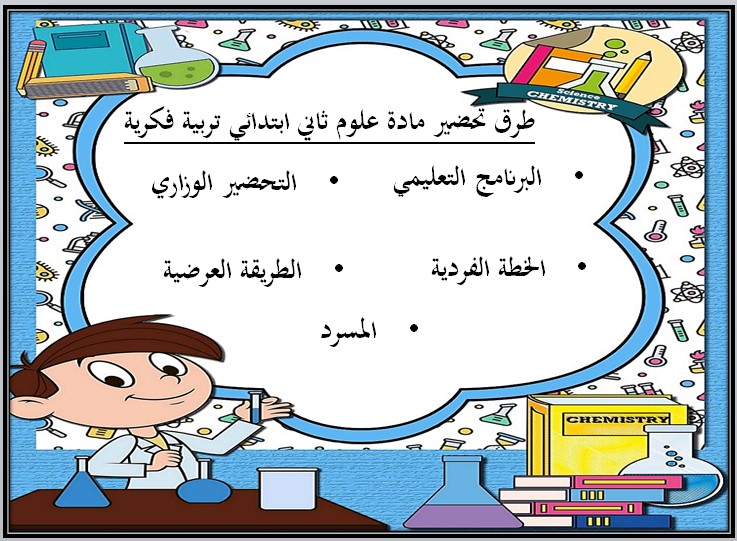 Science
CHEMISTRY

طرق تحضير مادة علوم ثاني ابتدائي تربية فكرية

• البرنامج التعليمي • التحضير الوزاري

• الخطة الفردية • الطريقة العرضية

• المسرد

CHEMISTRY